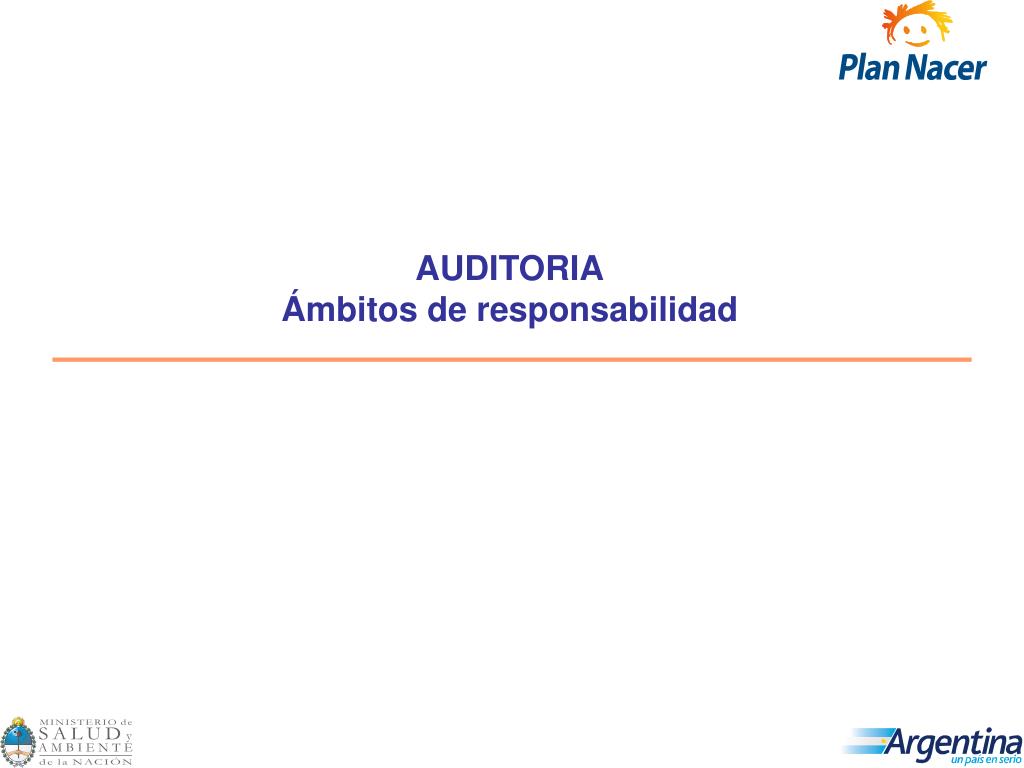 Plan Nacer

AUDITORIA
Ámbitos de responsabilidad

MINISTERIO de SALUD y AMBIENTE de la NACIÓN

Argentina
un país en serio